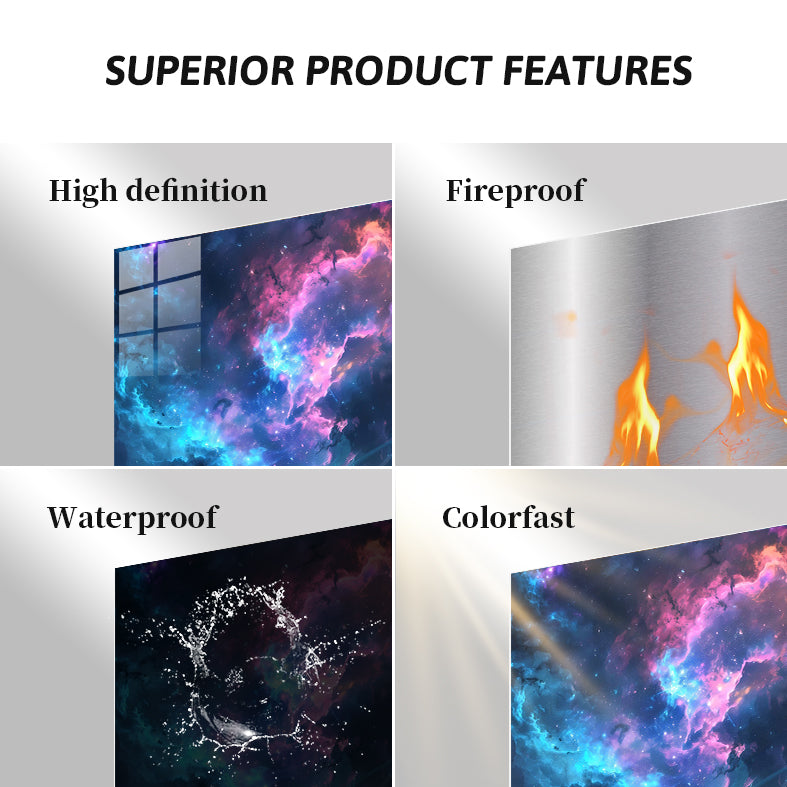 SUPERIOR PRODUCT FEATURES

High definition

Fireproof

Waterproof

Colorfast